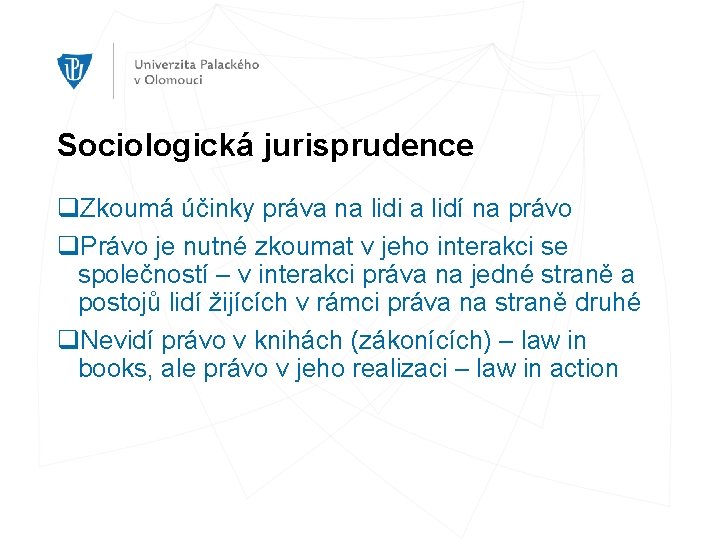 Univerzita Palackého v Olomouci

Sociologická jurisprudence

❑Zkoumá účinky práva na lidi a lidí na právo

❑Právo je nutné zkoumat v jeho interakci se společností – v interakci práva na jedné straně a postojů lidí žijících v rámci práva na straně druhé

❑Nevidí právo v knihách (zákonících) – law in books, ale právo v jeho realizaci – law in action